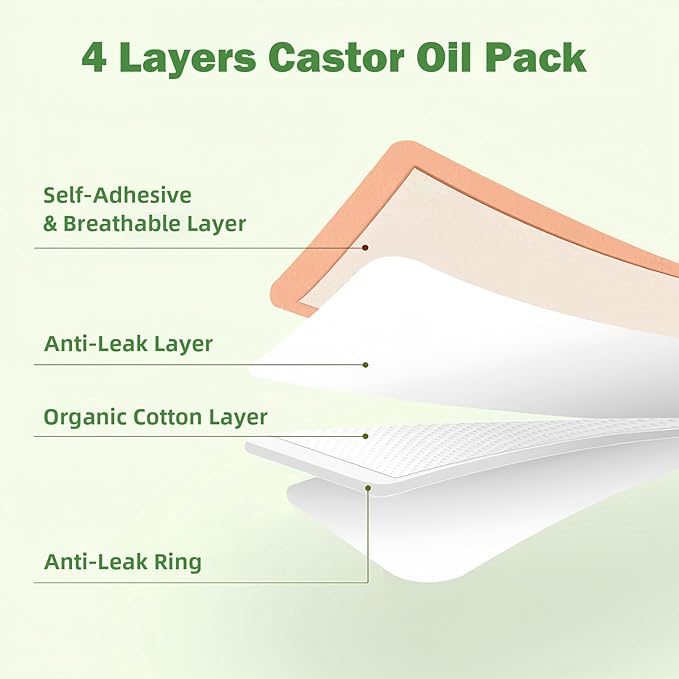 4 Layers Castor Oil Pack

Self-Adhesive & Breathable Layer

Anti-Leak Layer

Organic Cotton Layer

Anti-Leak Ring